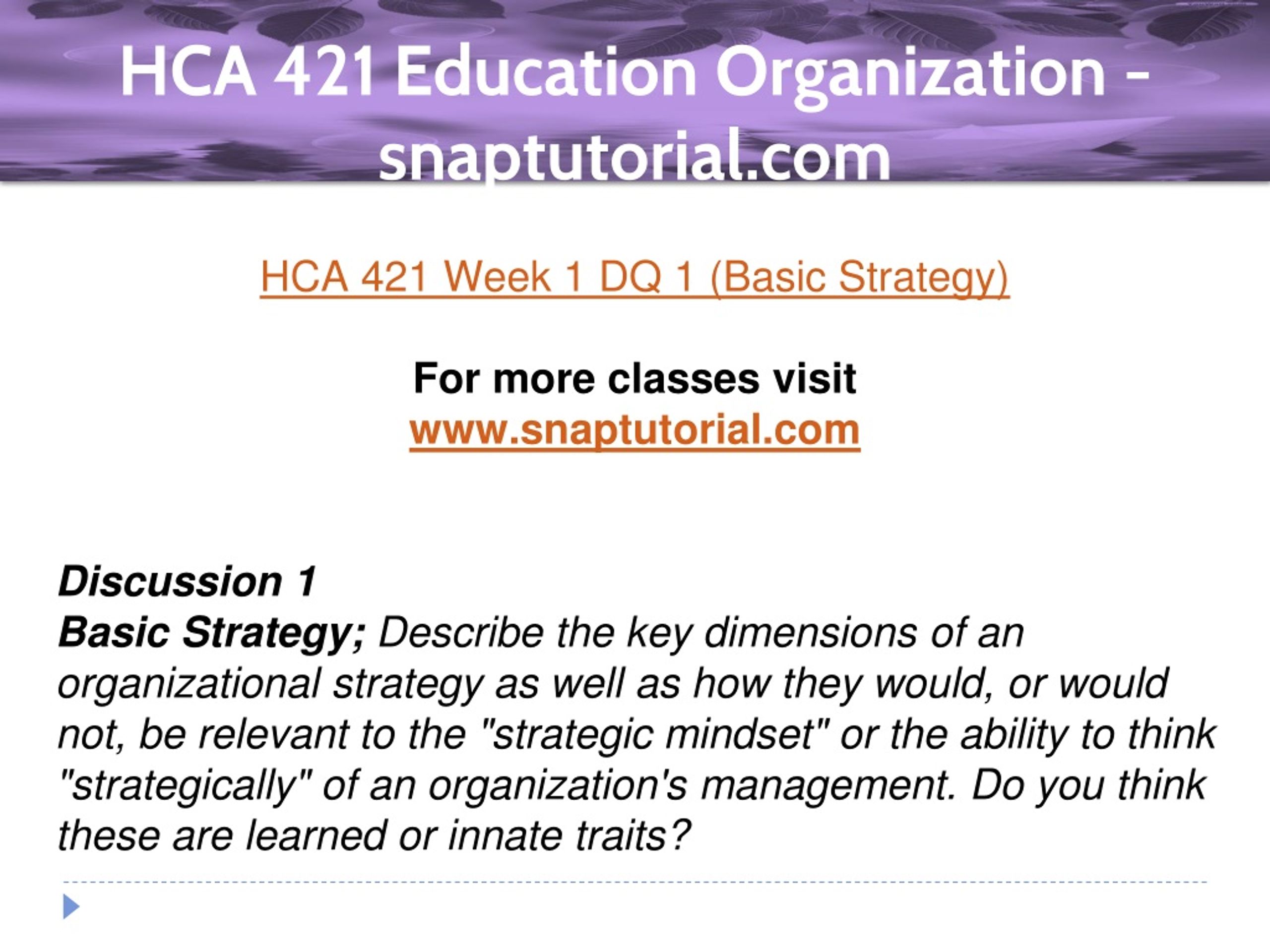 HCA 421 Education Organization - snaptutorial.com

HCA 421 Week 1 DQ 1 (Basic Strategy)

For more classes visit
www.snaptutorial.com

Discussion 1
Basic Strategy; Describe the key dimensions of an organizational strategy as well as how they would, or would not, be relevant to the "strategic mindset" or the ability to think "strategically" of an organization's management. Do you think these are learned or innate traits?